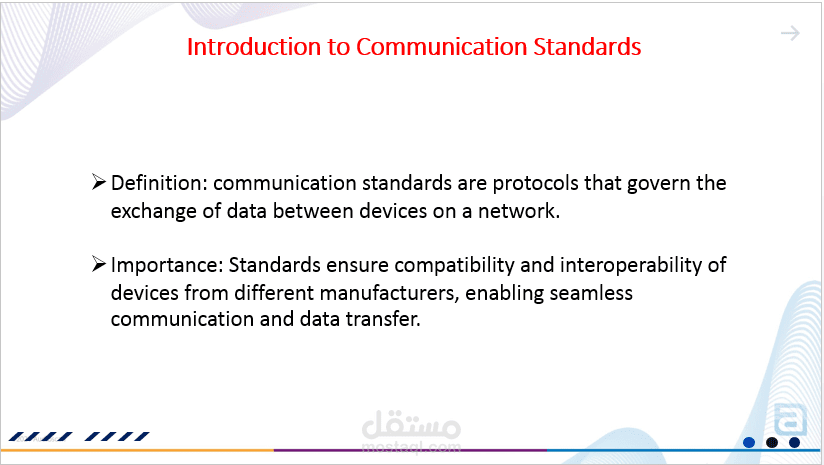 Introduction to Communication Standards

➢ Definition: communication standards are protocols that govern the exchange of data between devices on a network.

➢ Importance: Standards ensure compatibility and interoperability of devices from different manufacturers, enabling seamless communication and data transfer.

مستقل
mostaql.com